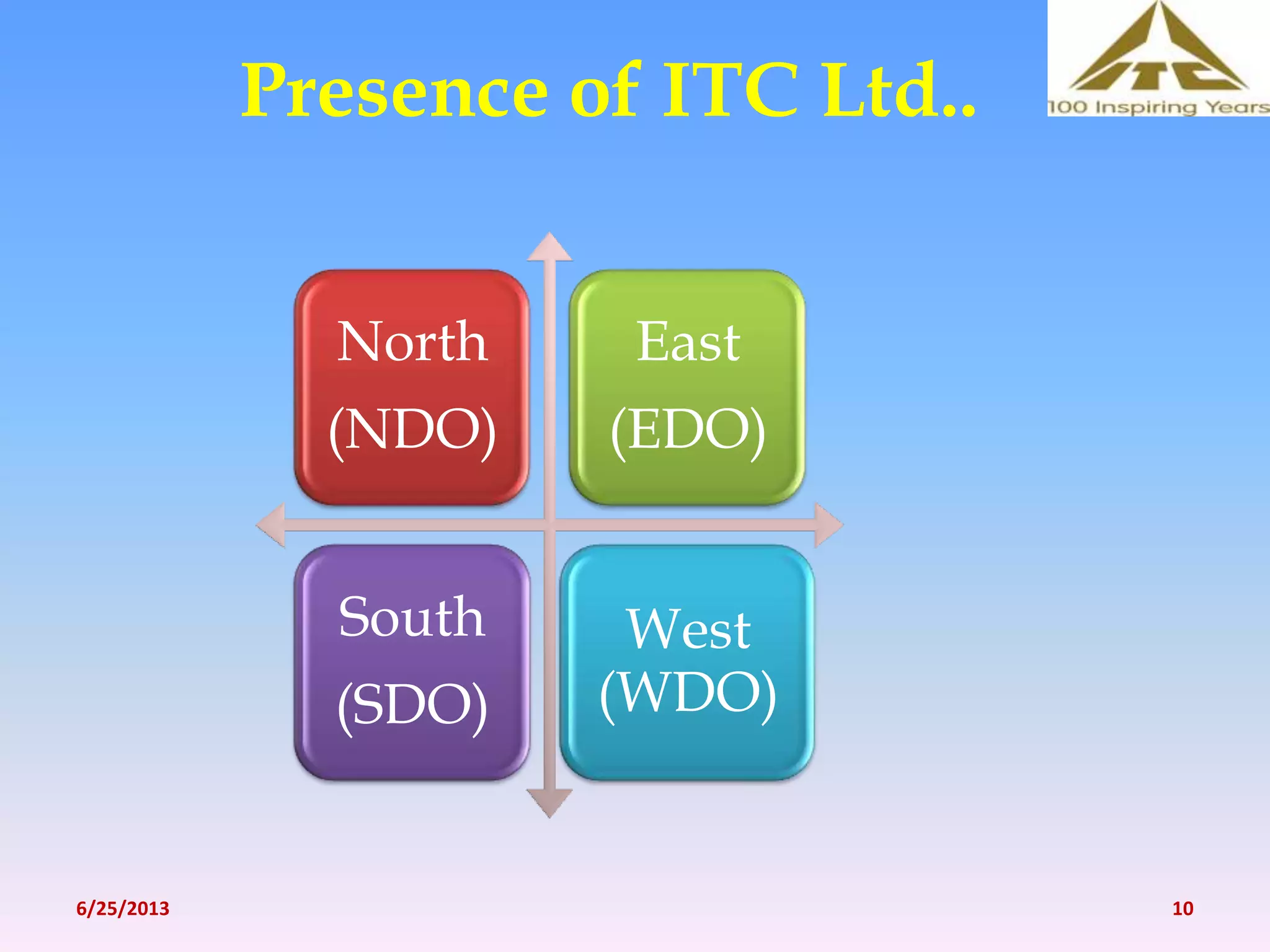 Presence of ITC Ltd..

ITC
100 Inspiring Years

North
(NDO)

East
(EDO)

South
(SDO)

West
(WDO)

6/25/2013

10